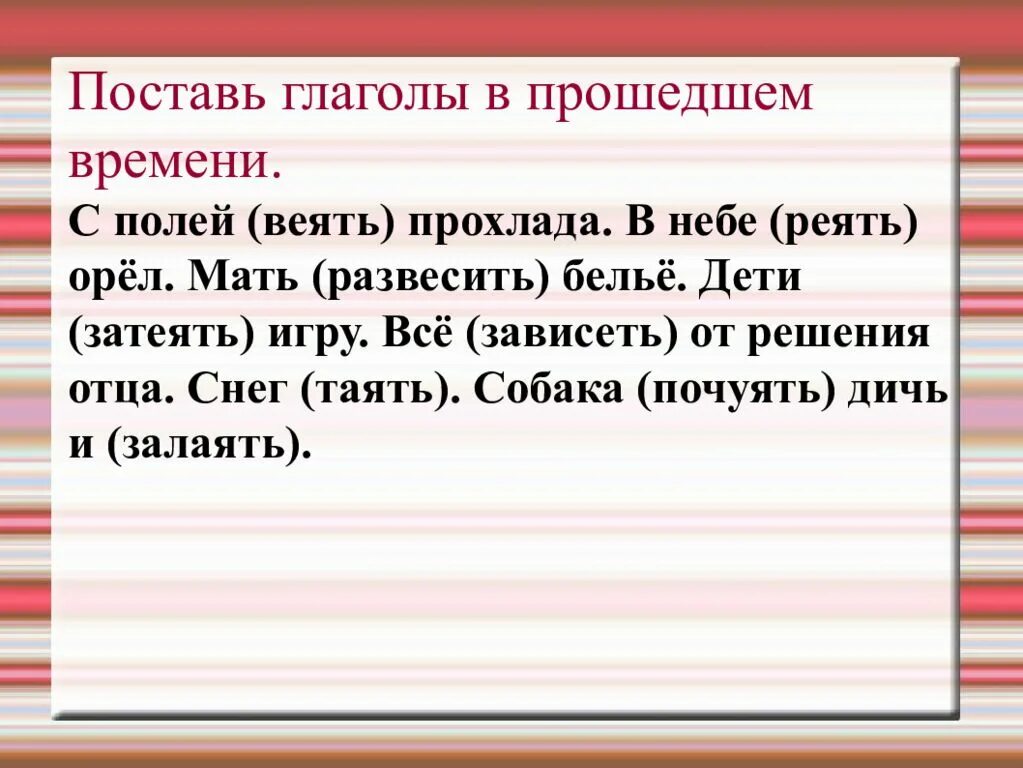 Поставь глаголы в прошедшем времени.

С полей (веять) прохлада. В небе (реять) орёл. Мать (развесить) бельё. Дети (затеять) игру. Всё (зависеть) от решения отца. Снег (таять). Собака (почуять) дичь и (залаять).